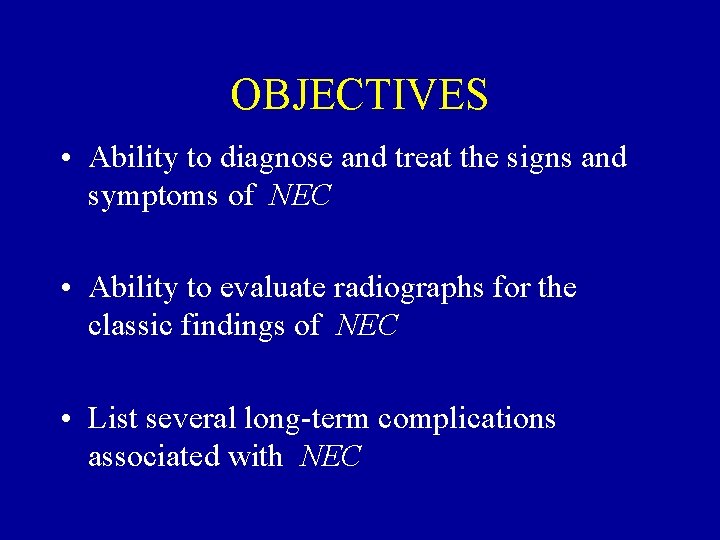 OBJECTIVES

• Ability to diagnose and treat the signs and symptoms of NEC

• Ability to evaluate radiographs for the classic findings of NEC

• List several long-term complications associated with NEC